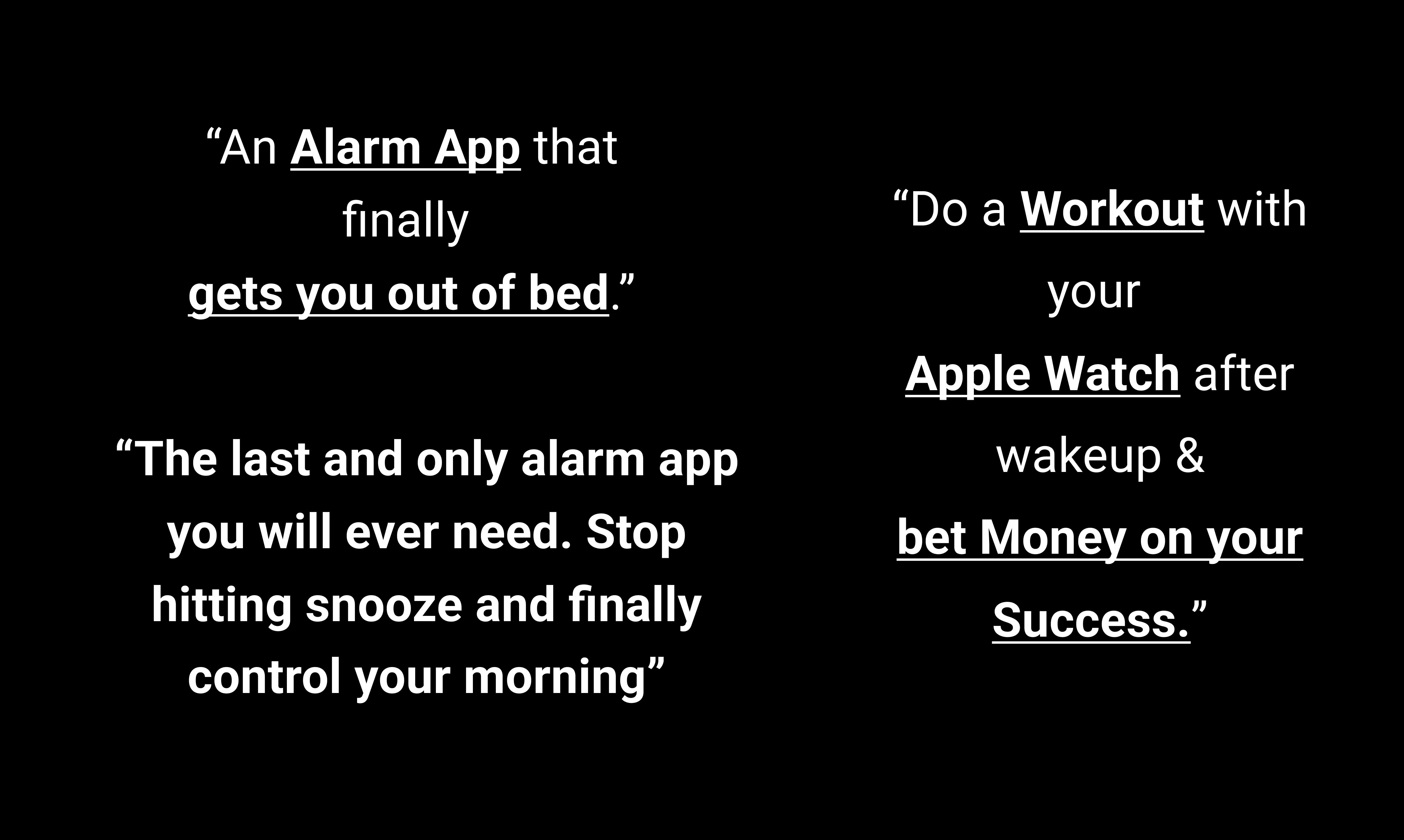 “An Alarm App that finally gets you out of bed.”

“The last and only alarm app you will ever need. Stop hitting snooze and finally control your morning”

“Do a Workout with your Apple Watch after wakeup & bet Money on your Success.”